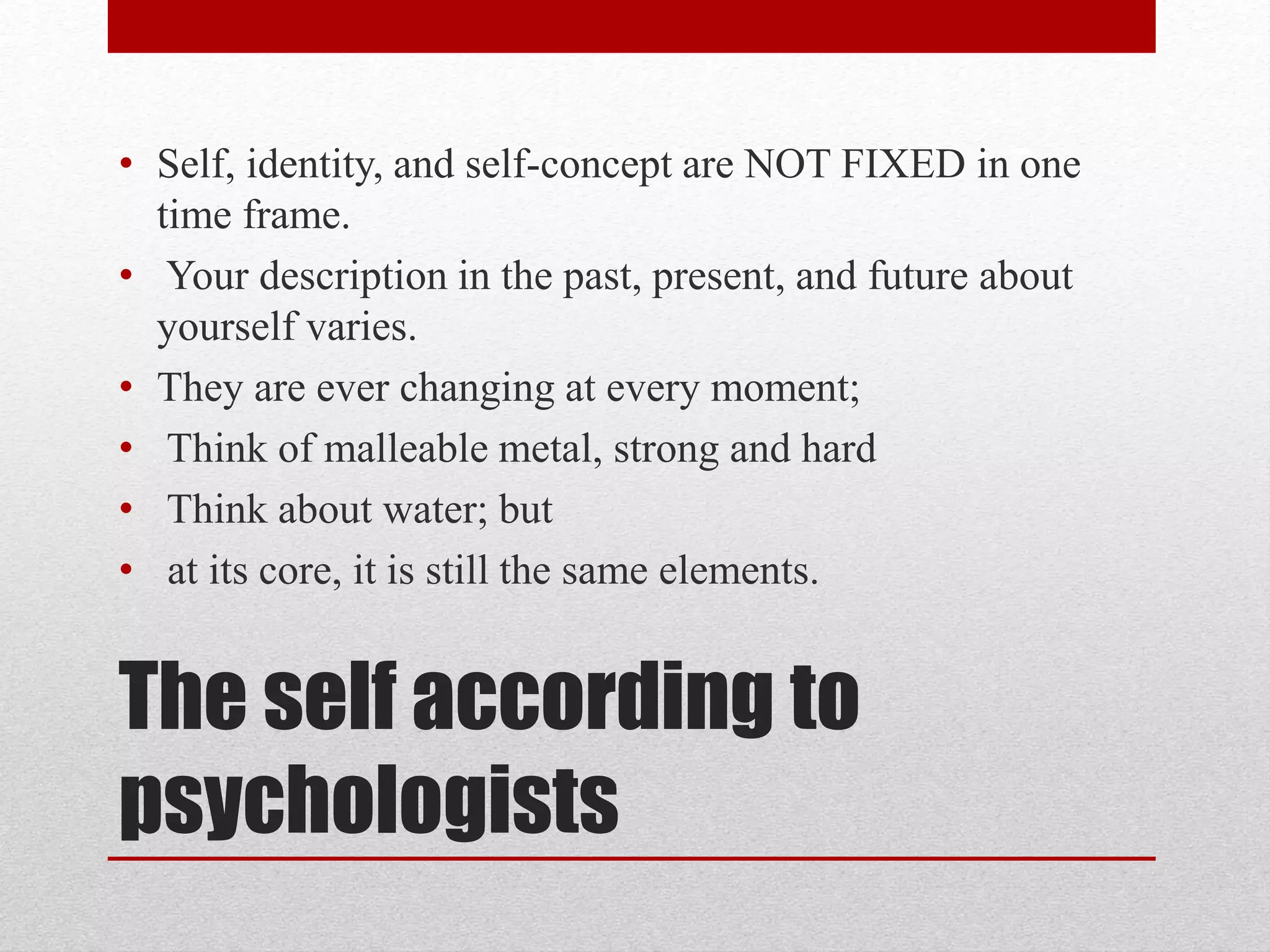 • Self, identity, and self-concept are NOT FIXED in one time frame.
• Your description in the past, present, and future about yourself varies.
• They are ever changing at every moment;
• Think of malleable metal, strong and hard
• Think about water; but
• at its core, it is still the same elements.

The self according to psychologists